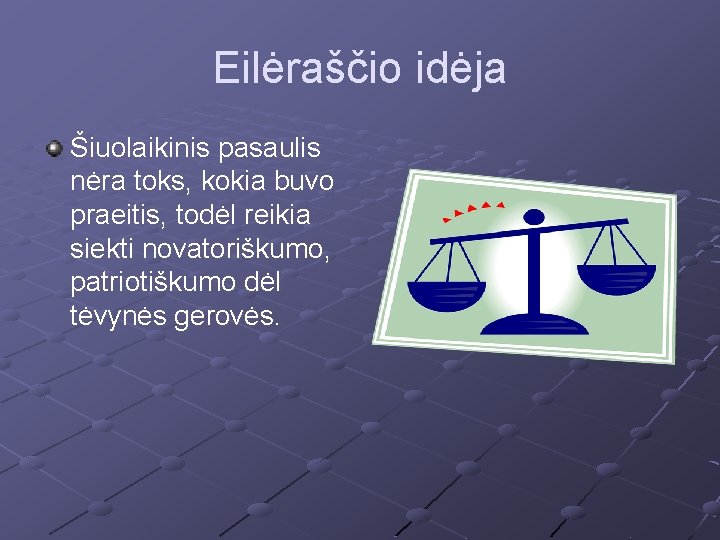 Eilėraščio idėja

• Šiuolaikinis pasaulis nėra toks, kokia buvo praeitis, todėl reikia siekti novatoriškumo, patriotiškumo dėl tėvynės gerovės.